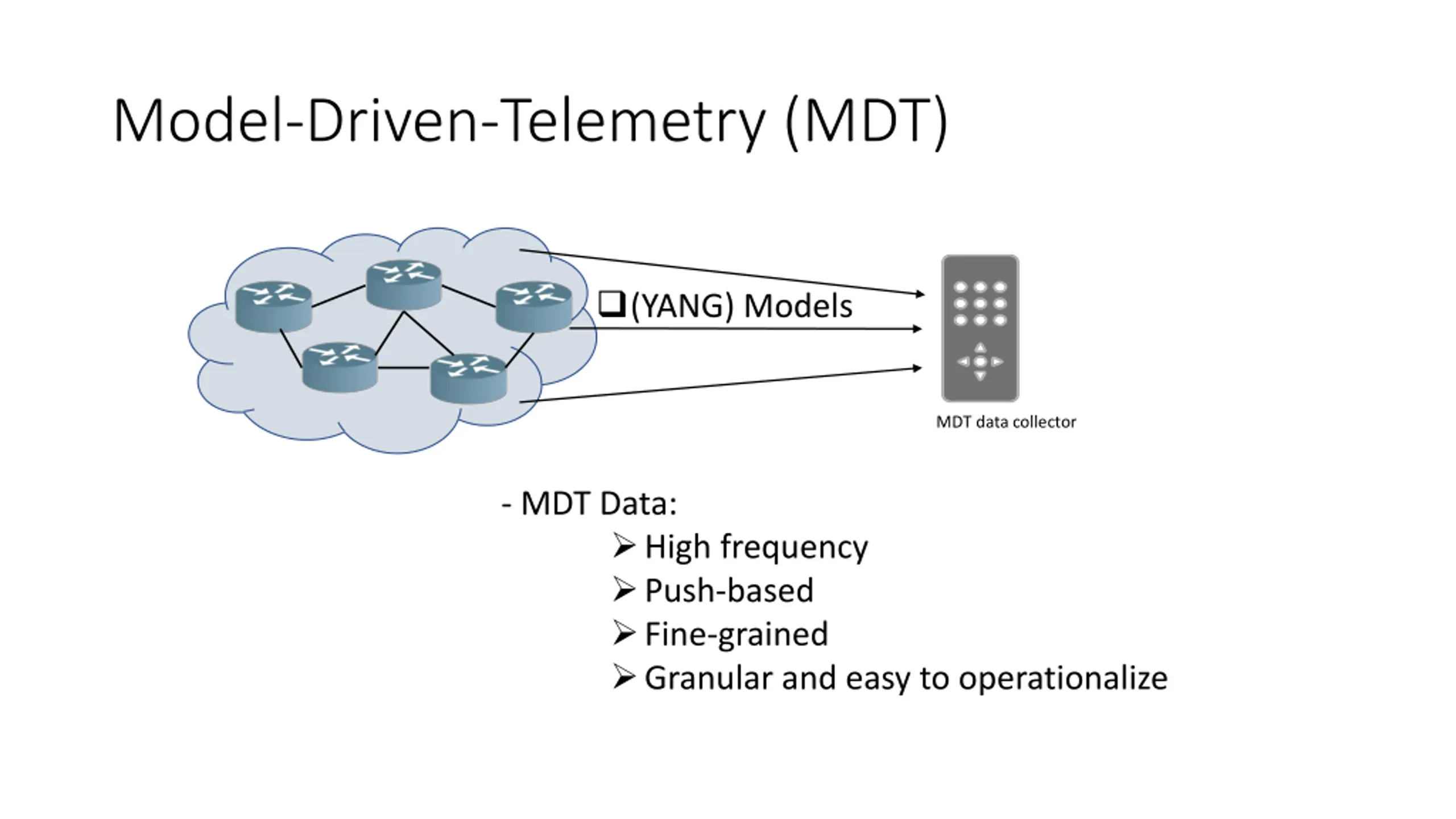 Model-Driven-Telemetry (MDT)

❑(YANG) Models

MDT data collector

- MDT Data:

➢ High frequency
➢ Push-based
➢ Fine-grained
➢ Granular and easy to operationalize